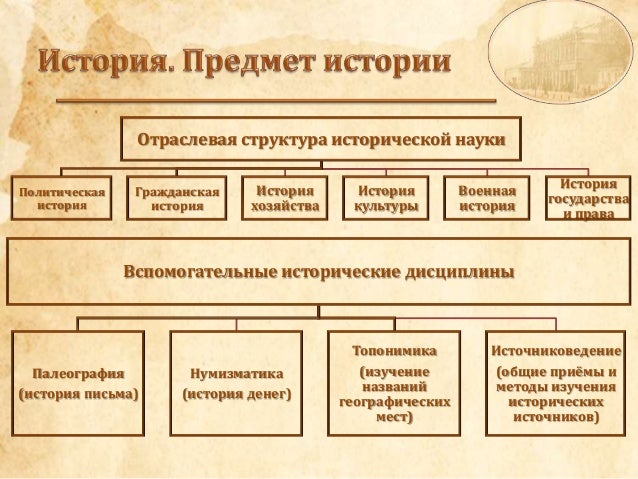 История. Предмет истории

Отраслевая структура исторической науки

Политическая история

Гражданская история

История хозяйства

История культуры

Военная история

История государства и права

Вспомогательные исторические дисциплины

Палеография (история письма)

Нумизматика (история денег)

Топонимика (изучение названий географических мест)

Источниковедение (общие приёмы и методы изучения исторических источников)